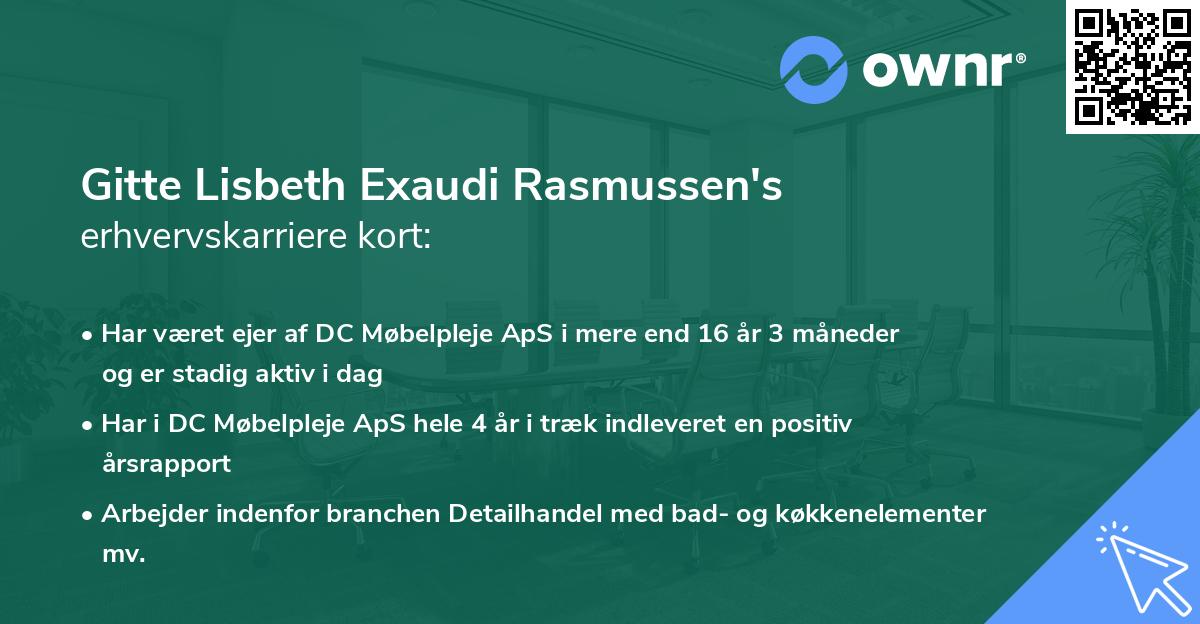 ownr®

Gitte Lisbeth Exaudi Rasmussen's
erhvervskarriere kort:

• Har været ejer af DC Møbelpleje ApS i mere end 16 år 3 måneder og er stadig aktiv i dag

• Har i DC Møbelpleje ApS hele 4 år i træk indleveret en positiv årsrapport

• Arbejder indenfor branchen Detailhandel med bad- og køkkenelementer mv.